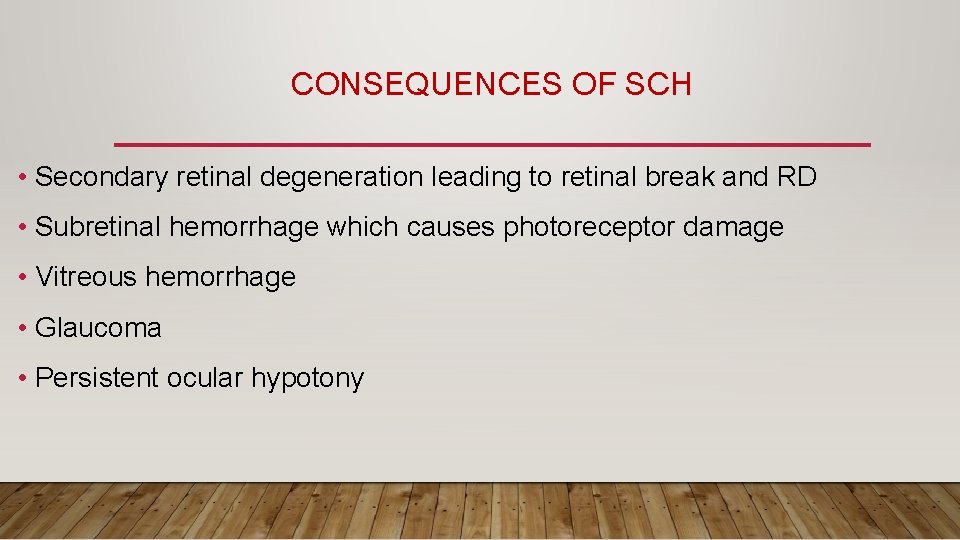 CONSEQUENCES OF SCH

• Secondary retinal degeneration leading to retinal break and RD
• Subretinal hemorrhage which causes photoreceptor damage
• Vitreous hemorrhage
• Glaucoma
• Persistent ocular hypotony